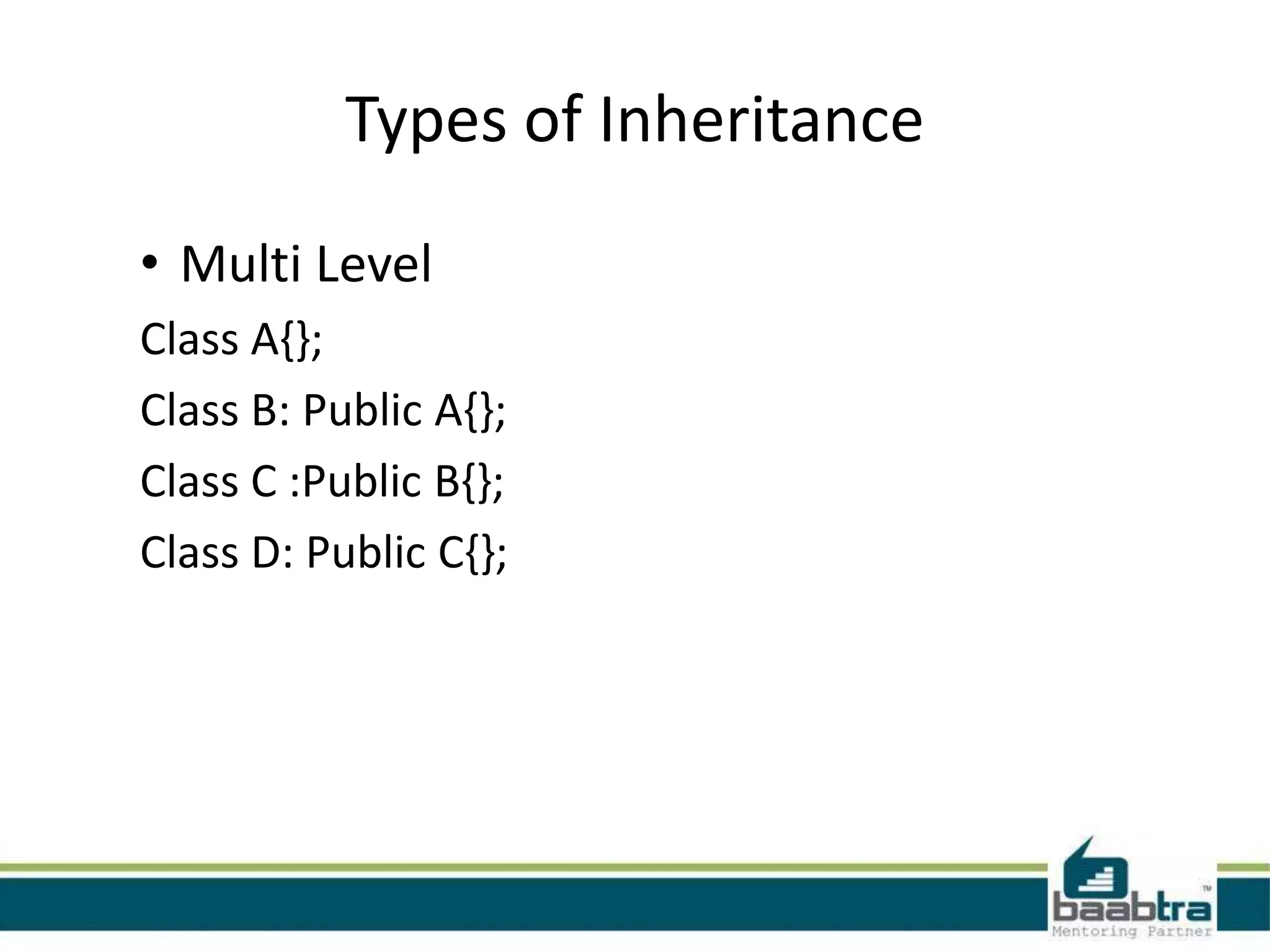 Types of Inheritance

• Multi Level

Class A{};

Class B: Public A{};

Class C :Public B{};

Class D: Public C{};

baabtra™
Mentoring Partner